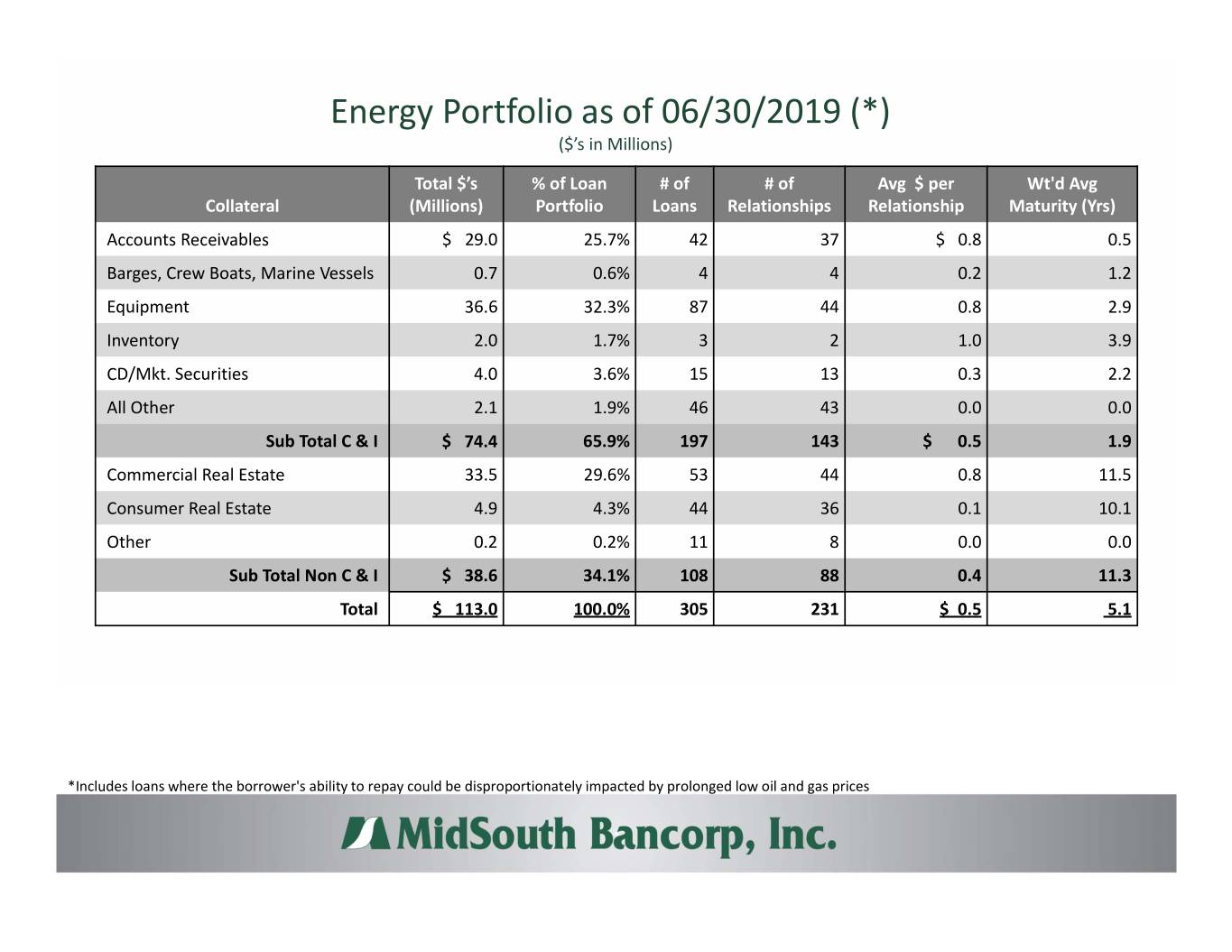 Energy Portfolio as of 06/30/2019 (*)
($'s in Millions)

| Collateral | Total $'s (Millions) | % of Loan Portfolio | # of Loans | # of Relationships | Avg $ per Relationship | Wt'd Avg Maturity (Yrs) |
|---|---|---|---|---|---|---|
| Accounts Receivables | $ 29.0 | 25.7% | 42 | 37 | $ 0.8 | 0.5 |
| Barges, Crew Boats, Marine Vessels | 0.7 | 0.6% | 4 | 4 | 0.2 | 1.2 |
| Equipment | 36.6 | 32.3% | 87 | 44 | 0.8 | 2.9 |
| Inventory | 2.0 | 1.7% | 3 | 2 | 1.0 | 3.9 |
| CD/Mkt. Securities | 4.0 | 3.6% | 15 | 13 | 0.3 | 2.2 |
| All Other | 2.1 | 1.9% | 46 | 43 | 0.0 | 0.0 |
| Sub Total C & I | $ 74.4 | 65.9% | 197 | 143 | $ 0.5 | 1.9 |
| Commercial Real Estate | 33.5 | 29.6% | 53 | 44 | 0.8 | 11.5 |
| Consumer Real Estate | 4.9 | 4.3% | 44 | 36 | 0.1 | 10.1 |
| Other | 0.2 | 0.2% | 11 | 8 | 0.0 | 0.0 |
| Sub Total Non C & I | $ 38.6 | 34.1% | 108 | 88 | 0.4 | 11.3 |
| Total | $ 113.0 | 100.0% | 305 | 231 | $ 0.5 | 5.1 |

*Includes loans where the borrower's ability to repay could be disproportionately impacted by prolonged low oil and gas prices

MidSouth Bancorp, Inc.